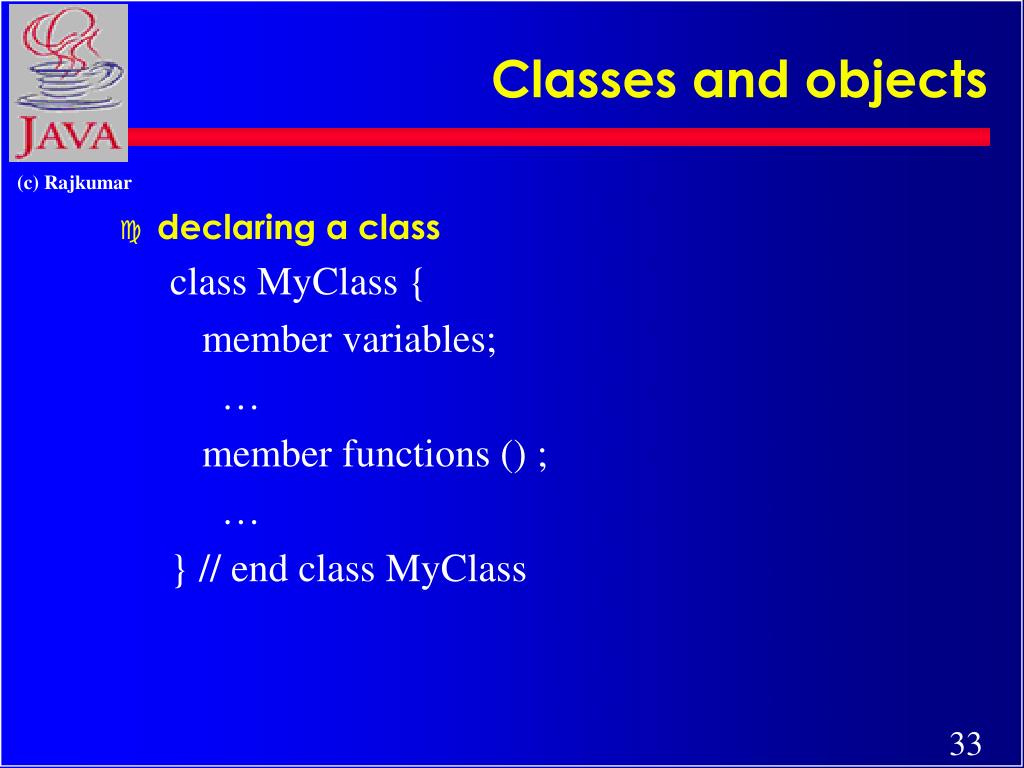 JAVA

Classes and objects

(c) Rajkumar

declaring a class

class MyClass {
member variables;
…
member functions () ;
…
} // end class MyClass

33